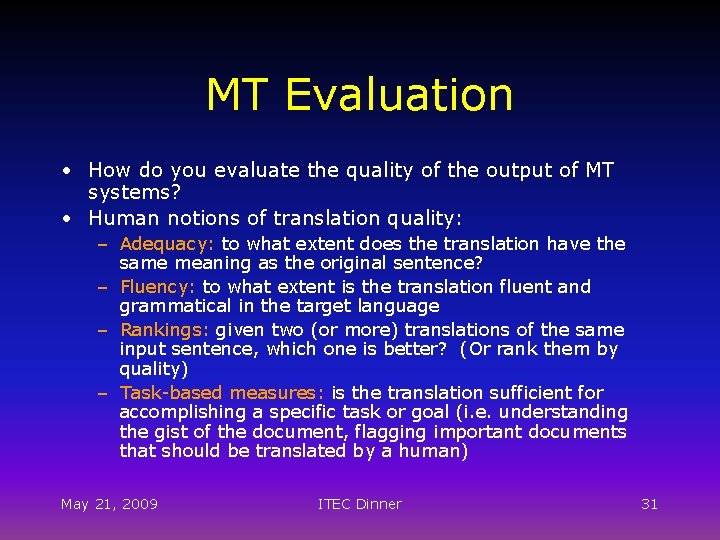 MT Evaluation

• How do you evaluate the quality of the output of MT systems?
• Human notions of translation quality:
– Adequacy: to what extent does the translation have the same meaning as the original sentence?
– Fluency: to what extent is the translation fluent and grammatical in the target language
– Rankings: given two (or more) translations of the same input sentence, which one is better? (Or rank them by quality)
– Task-based measures: is the translation sufficient for accomplishing a specific task or goal (i.e. understanding the gist of the document, flagging important documents that should be translated by a human)

May 21, 2009
ITEC Dinner
31